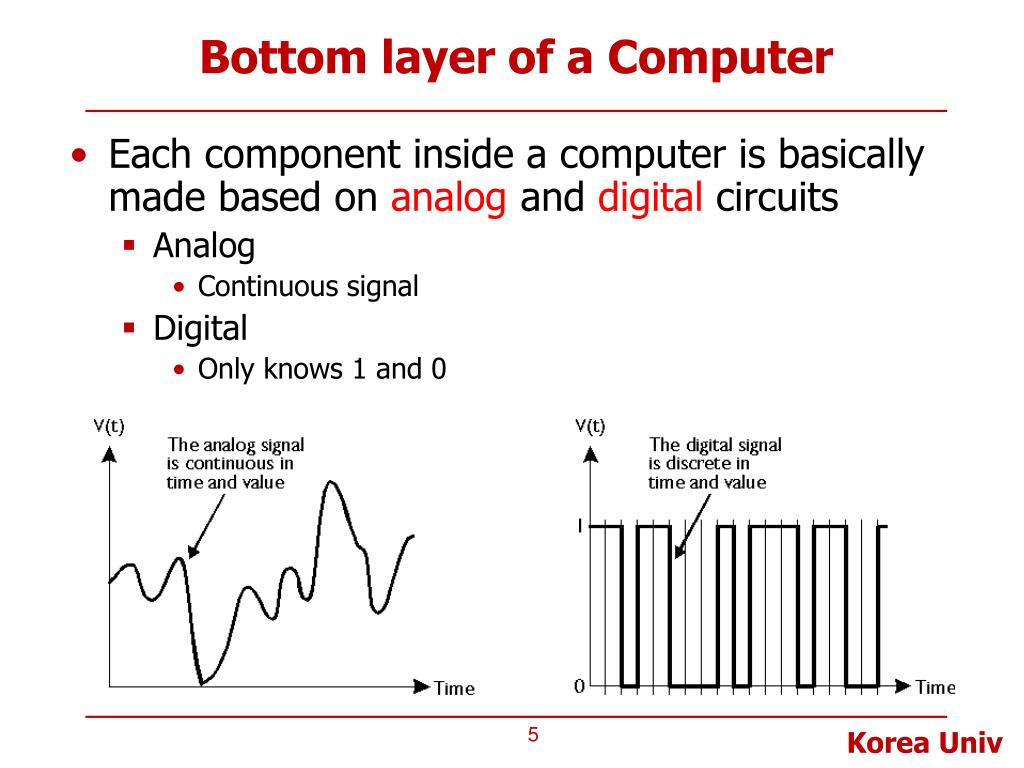 Bottom layer of a Computer

• Each component inside a computer is basically made based on analog and digital circuits
▪ Analog
• Continuous signal
▪ Digital
• Only knows 1 and 0

V(t)
The analog signal is continuous in time and value
Time

V(t)
The digital signal is discrete in time and value
1
0
Time

5

Korea Univ